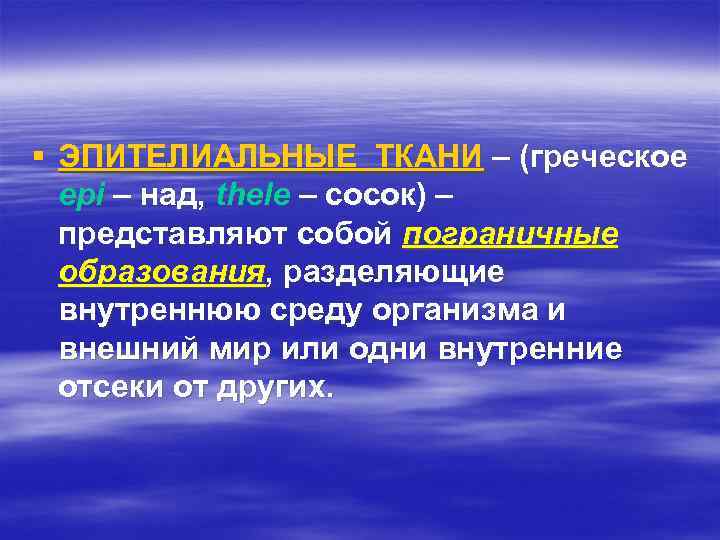 ▪ ЭПИТЕЛИАЛЬНЫЕ ТКАНИ – (греческое epi – над, thele – сосок) – представляют собой пограничные образования, разделяющие внутреннюю среду организма и внешний мир или одни внутренние отсеки от других.